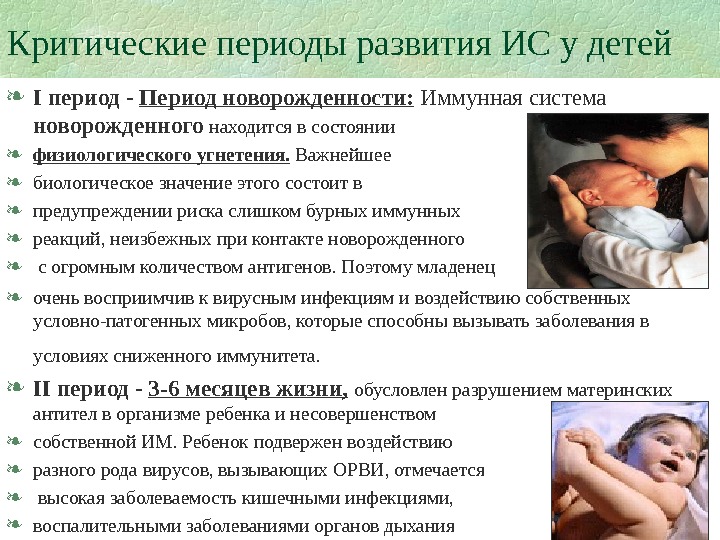 Критические периоды развития ИС у детей

I период - Период новорожденности: Иммунная система новорожденного находится в состоянии

физиологического угнетения. Важнейшее

биологическое значение этого состоит в

предупреждении риска слишком бурных иммунных

реакций, неизбежных при контакте новорожденного

с огромным количеством антигенов. Поэтому младенец

очень восприимчив к вирусным инфекциям и воздействию собственных условно-патогенных микробов, которые способны вызывать заболевания в условиях сниженного иммунитета.

II период - 3-6 месяцев жизни, обусловлен разрушением материнских антител в организме ребенка и несовершенством

собственной ИМ. Ребенок подвержен воздействию

разного рода вирусов, вызывающих ОРВИ, отмечается

высокая заболеваемость кишечными инфекциями,

воспалительными заболеваниями органов дыхания